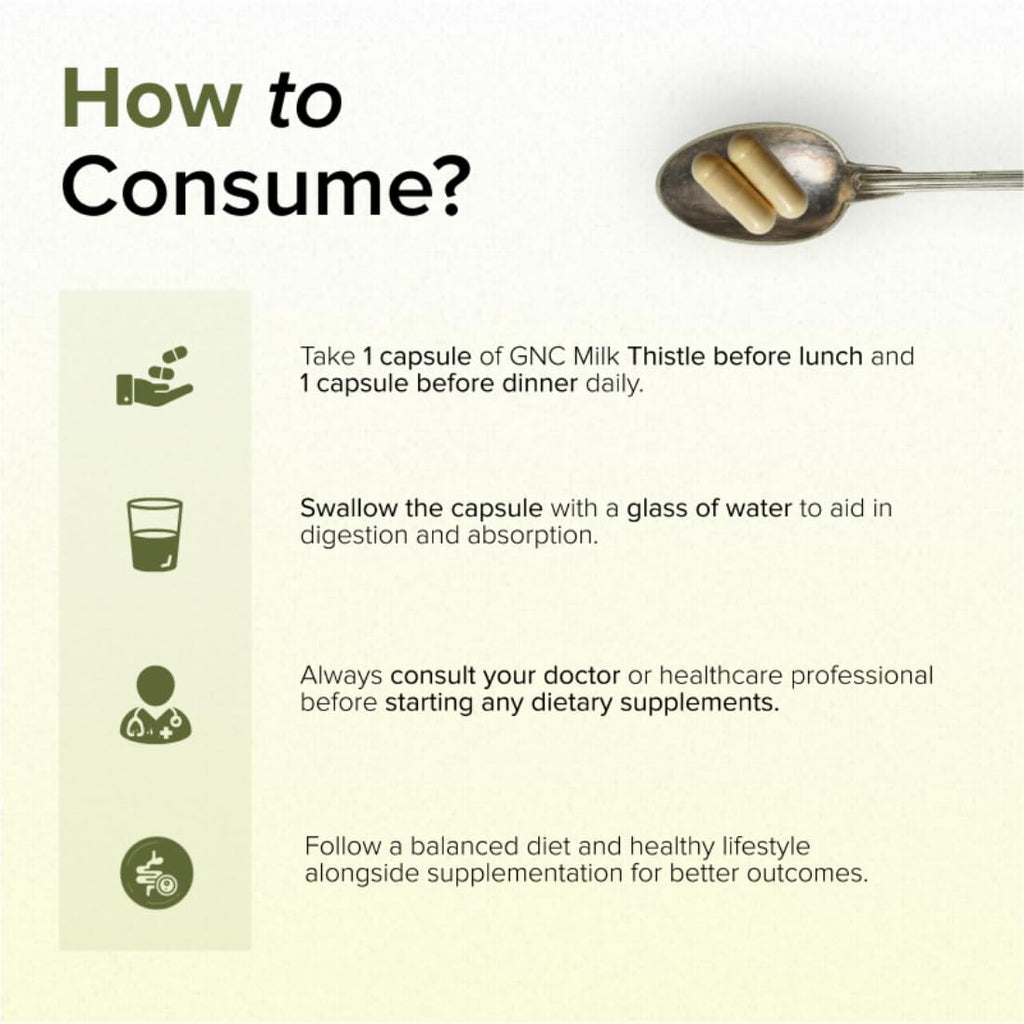 How to
Consume?

Take 1 capsule of GNC Milk Thistle before lunch and 1 capsule before dinner daily.

Swallow the capsule with a glass of water to aid in digestion and absorption.

Always consult your doctor or healthcare professional before starting any dietary supplements.

Follow a balanced diet and healthy lifestyle alongside supplementation for better outcomes.